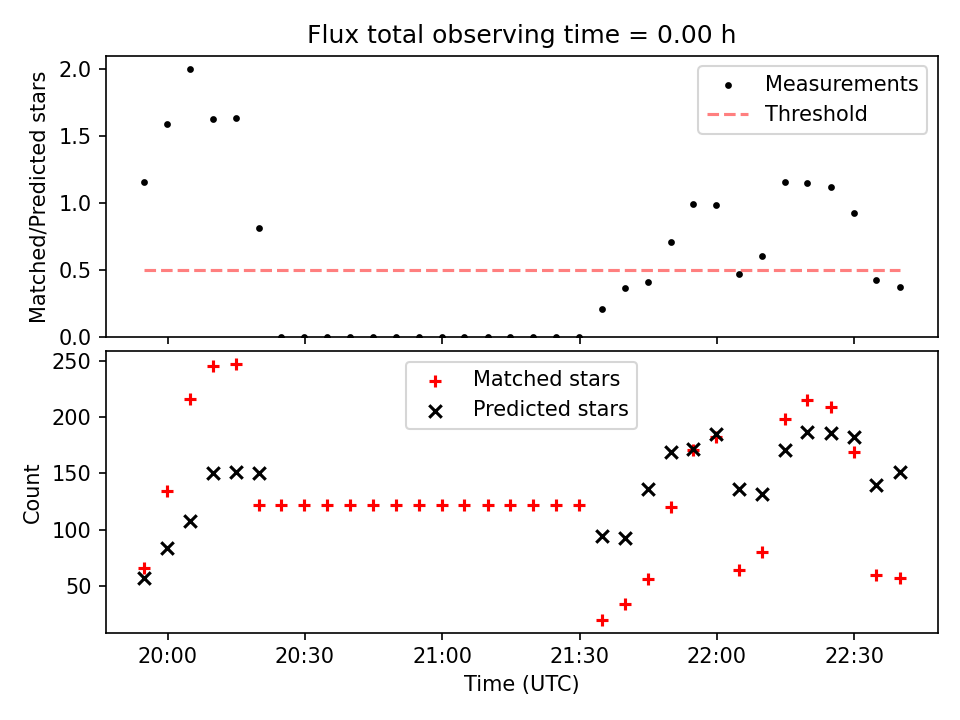 Flux total observing time = 0.00 h

Matched/Predicted stars

2.0
1.5
1.0
0.5
0.0

Measurements
Threshold

Count

250
200
150
100
50

Matched stars
Predicted stars

20:00
20:30
21:00
21:30
22:00
22:30

Time (UTC)